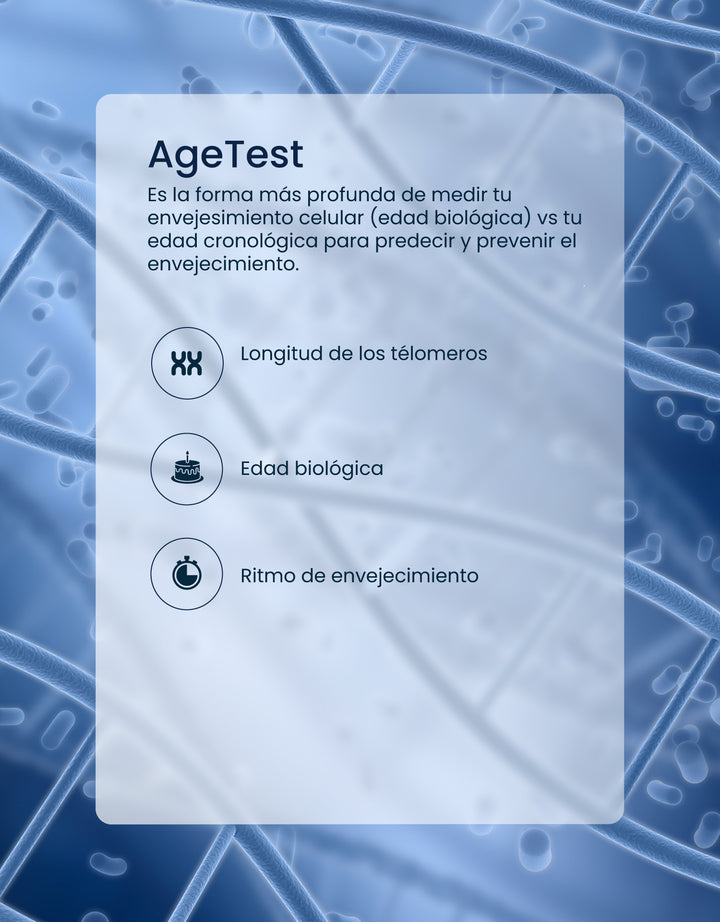 AgeTest

Es la forma más profunda de medir tu envejesimiento celular (edad biológica) vs tu edad cronológica para predecir y prevenir el envejecimiento.

Longitud de los télomeros

Edad biológica

Ritmo de envejecimiento